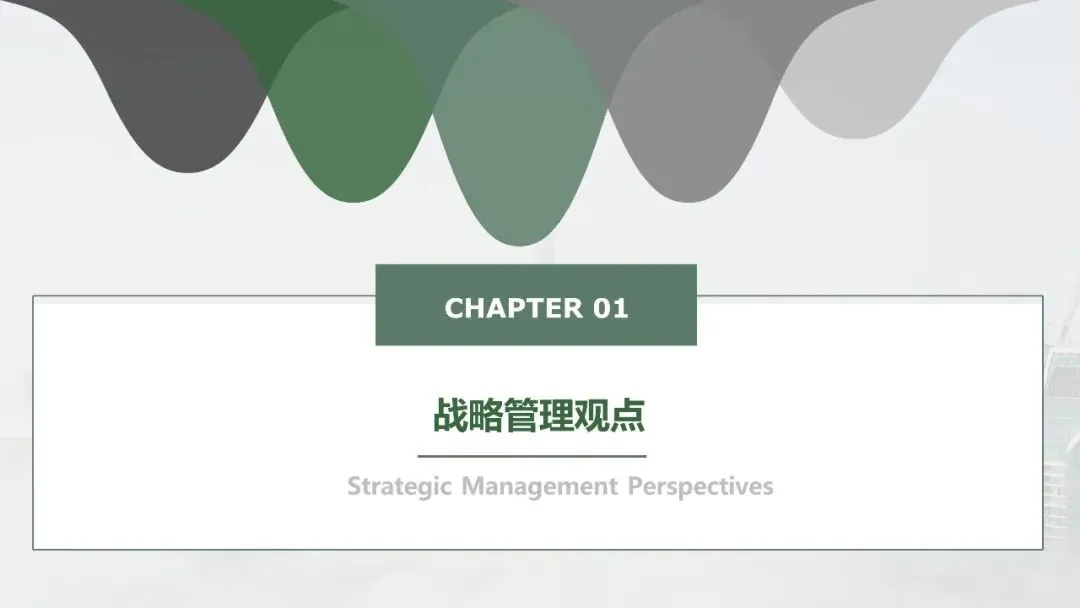 CHAPTER 01

战略管理观点

Strategic Management Perspectives